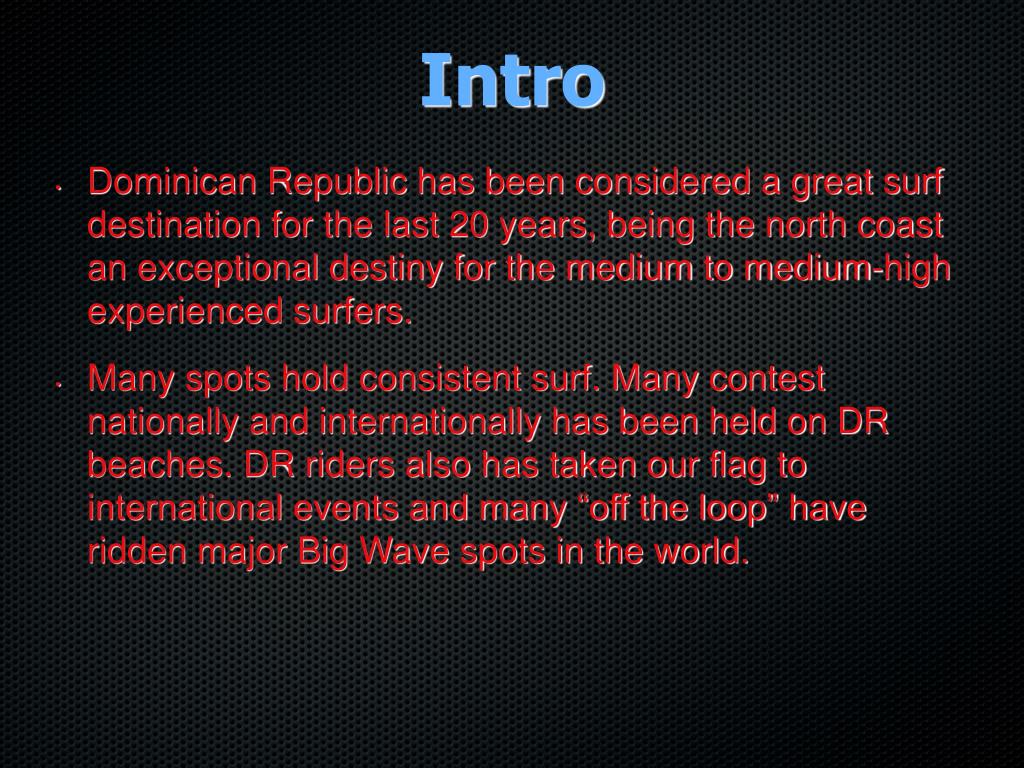 Intro

• Dominican Republic has been considered a great surf destination for the last 20 years, being the north coast an exceptional destiny for the medium to medium-high experienced surfers.

• Many spots hold consistent surf. Many contest nationally and internationally has been held on DR beaches. DR riders also has taken our flag to international events and many “off the loop” have ridden major Big Wave spots in the world.